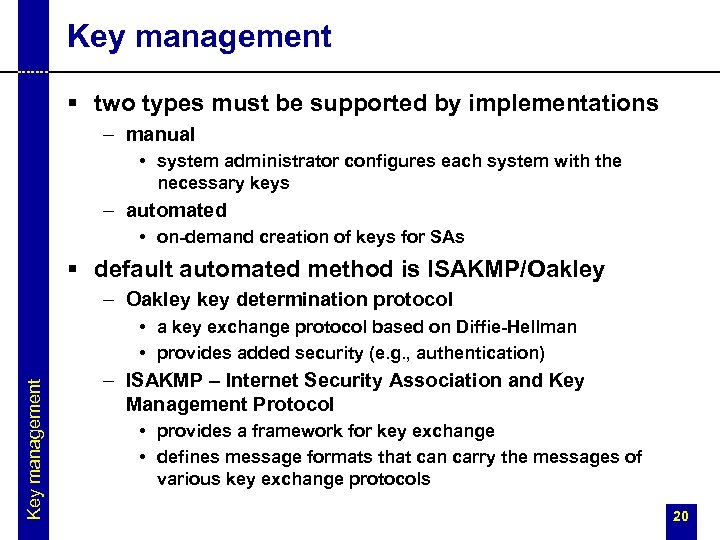 Key management

▪ two types must be supported by implementations
– manual
• system administrator configures each system with the necessary keys
– automated
• on-demand creation of keys for SAs

▪ default automated method is ISAKMP/Oakley
– Oakley key determination protocol
• a key exchange protocol based on Diffie-Hellman
• provides added security (e.g., authentication)
– ISAKMP – Internet Security Association and Key Management Protocol
• provides a framework for key exchange
• defines message formats that can carry the messages of various key exchange protocols

Key management

20